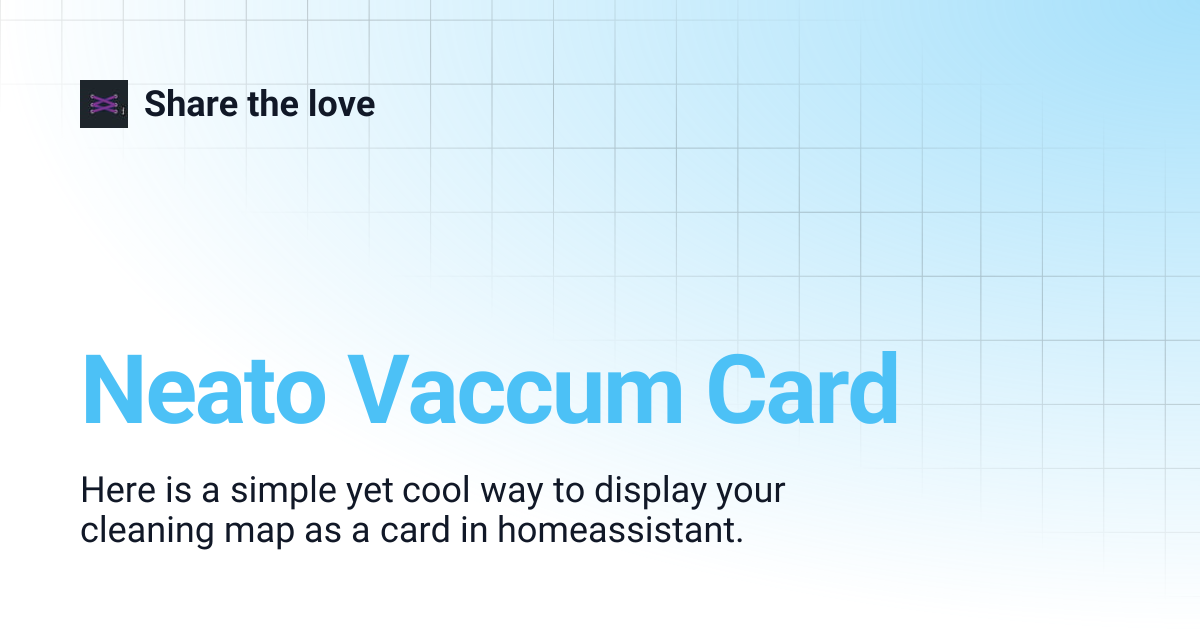 Share the love

Neato Vaccum Card

Here is a simple yet cool way to display your cleaning map as a card in homeassistant.